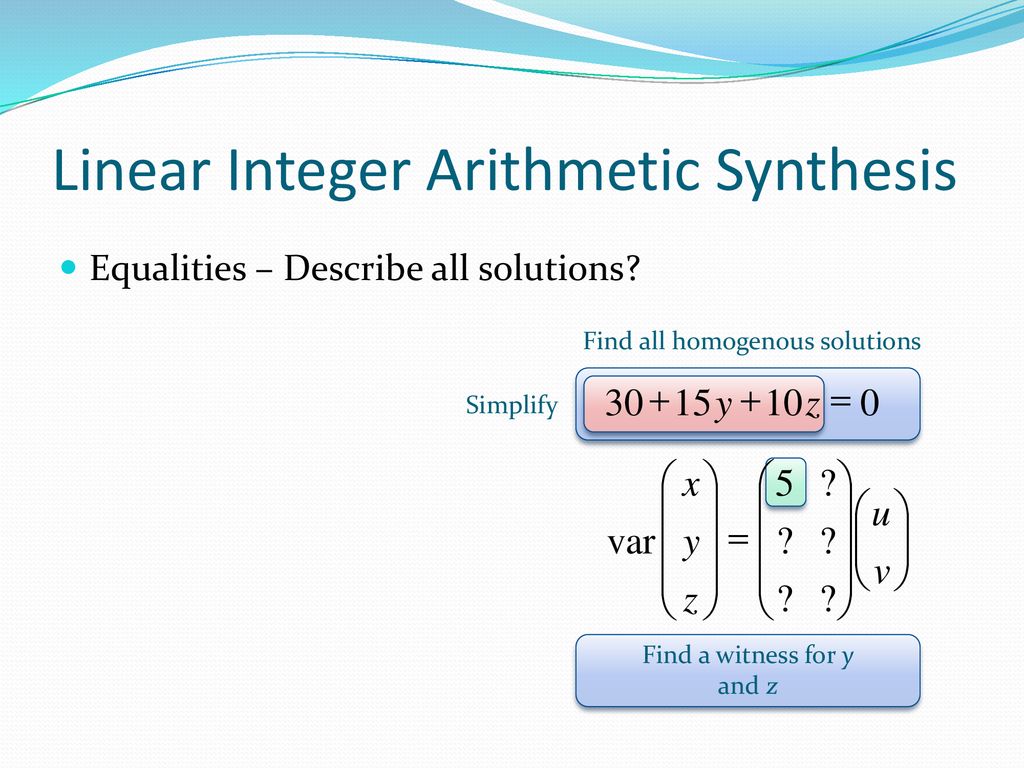 Linear Integer Arithmetic Synthesis

Equalities – Describe all solutions?

Find all homogenous solutions

Simplify

$30 + 15y + 10z = 0$

$\text{var} \begin{pmatrix} x \\ y \\ z \end{pmatrix} = \begin{pmatrix} 5 & ? \\ ? & ? \\ ? & ? \end{pmatrix} \begin{pmatrix} u \\ v \end{pmatrix}$

Find a witness for y and z